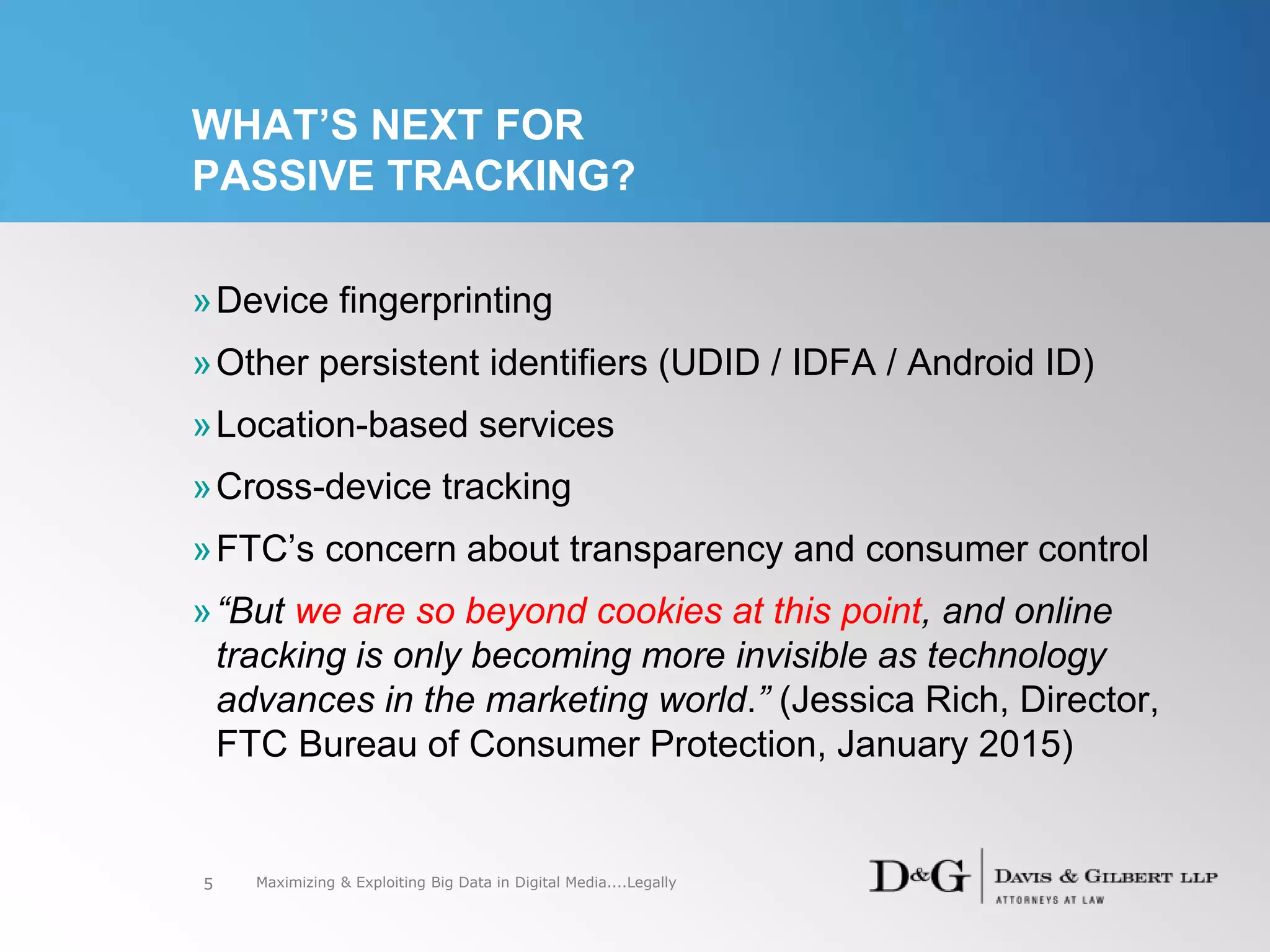 WHAT'S NEXT FOR PASSIVE TRACKING?

» Device fingerprinting

» Other persistent identifiers (UDID / IDFA / Android ID)

» Location-based services

» Cross-device tracking

» FTC's concern about transparency and consumer control

» "But we are so beyond cookies at this point, and online tracking is only becoming more invisible as technology advances in the marketing world." (Jessica Rich, Director, FTC Bureau of Consumer Protection, January 2015)

5 Maximizing & Exploiting Big Data in Digital Media....Legally

D&G DAVIS & GILBERT LLP ATTORNEYS AT LAW